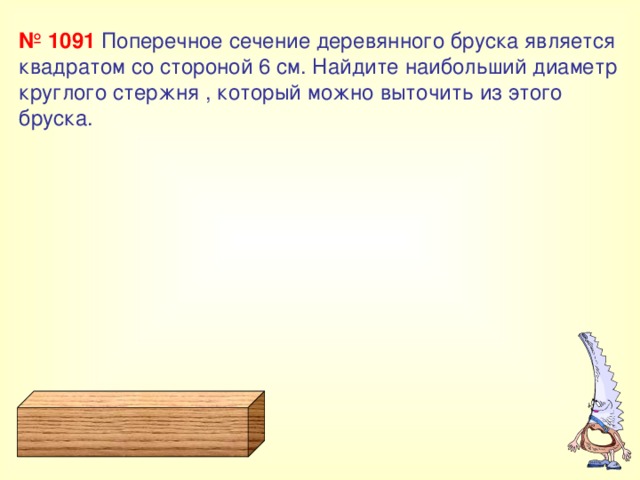 № 1091 Поперечное сечение деревянного бруска является квадратом со стороной 6 см. Найдите наибольший диаметр круглого стержня , который можно выточить из этого бруска.